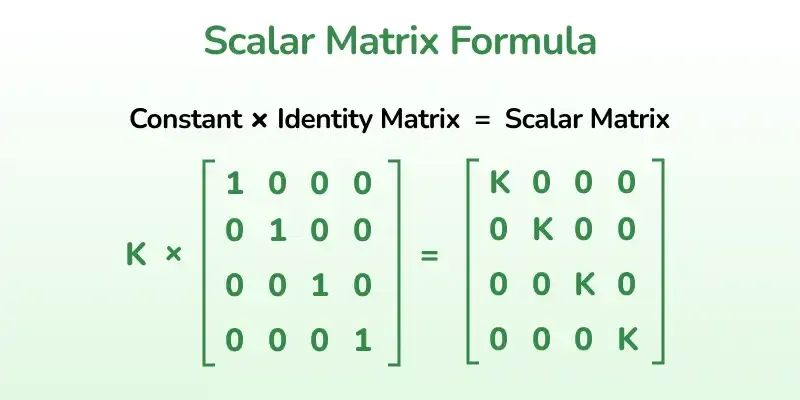 Scalar Matrix Formula

Constant × Identity Matrix = Scalar Matrix

$K \times \begin{bmatrix} 1 & 0 & 0 & 0 \\ 0 & 1 & 0 & 0 \\ 0 & 0 & 1 & 0 \\ 0 & 0 & 0 & 1 \end{bmatrix} = \begin{bmatrix} K & 0 & 0 & 0 \\ 0 & K & 0 & 0 \\ 0 & 0 & K & 0 \\ 0 & 0 & 0 & K \end{bmatrix}$